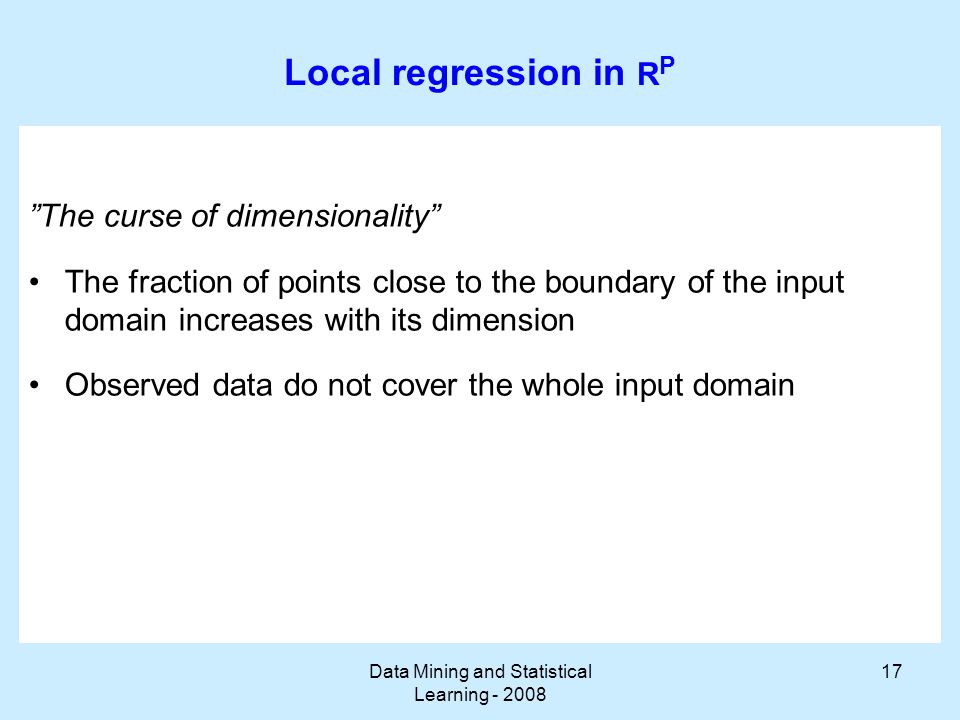 Local regression in $R^P$

”The curse of dimensionality”

• The fraction of points close to the boundary of the input domain increases with its dimension

• Observed data do not cover the whole input domain

Data Mining and Statistical Learning - 2008

17